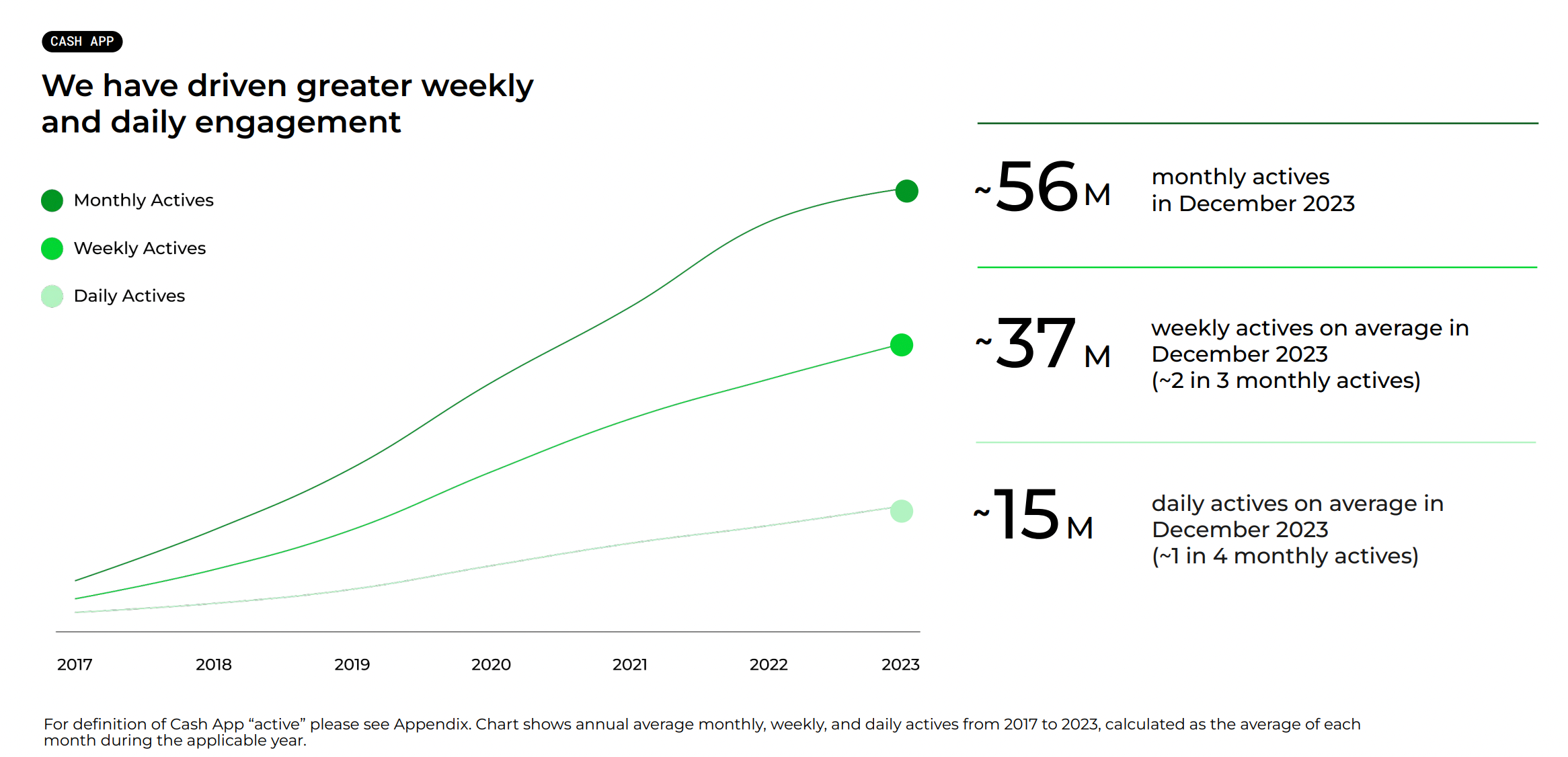 CASH APP

We have driven greater weekly and daily engagement

Monthly Actives

Weekly Actives

Daily Actives

2017 2018 2019 2020 2021 2022 2023

~56M monthly actives in December 2023

~37M weekly actives on average in December 2023 (~2 in 3 monthly actives)

~15M daily actives on average in December 2023 (~1 in 4 monthly actives)

For definition of Cash App “active” please see Appendix. Chart shows annual average monthly, weekly, and daily actives from 2017 to 2023, calculated as the average of each month during the applicable year.